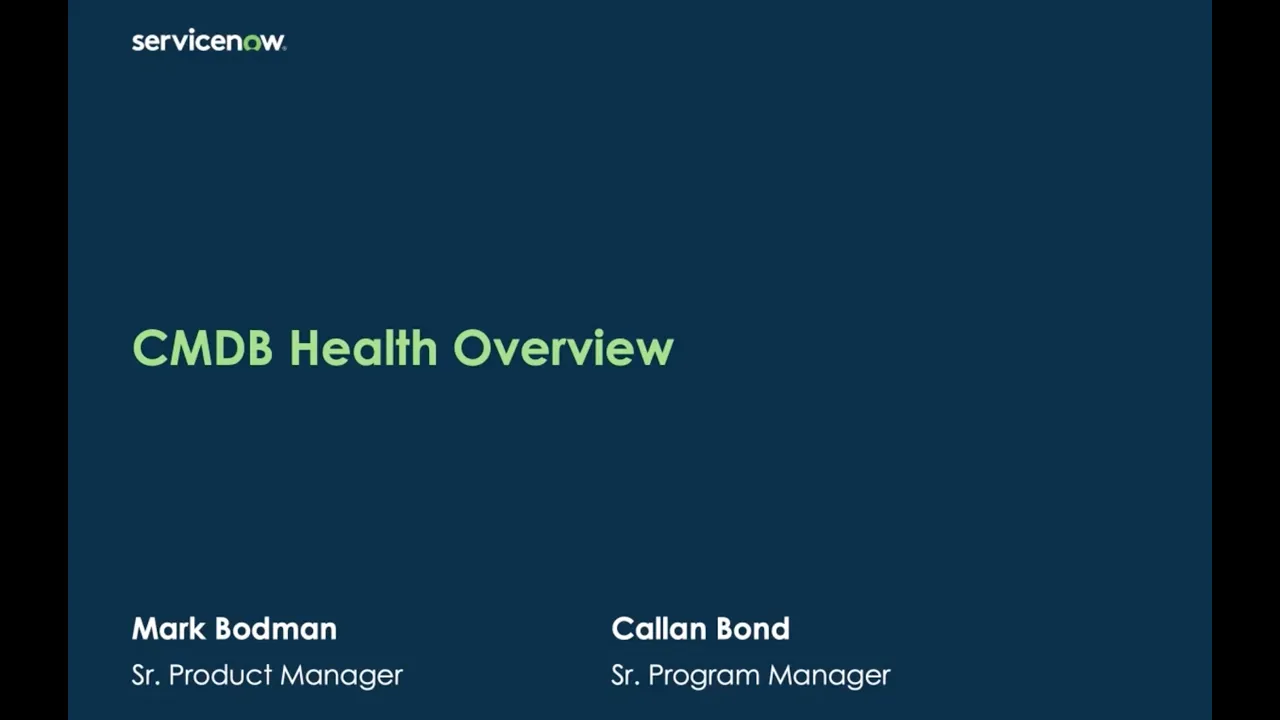 servicenow.

CMDB Health Overview

Mark Bodman
Sr. Product Manager

Callan Bond
Sr. Program Manager